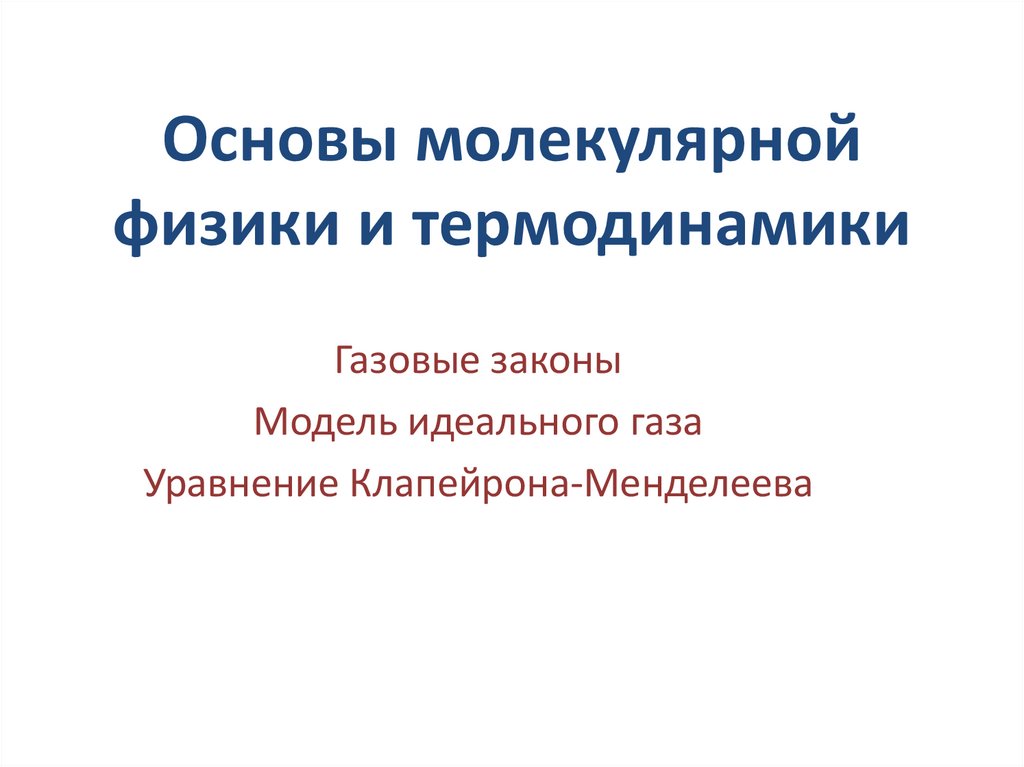 Основы молекулярной физики и термодинамики

Газовые законы
Модель идеального газа
Уравнение Клапейрона-Менделеева